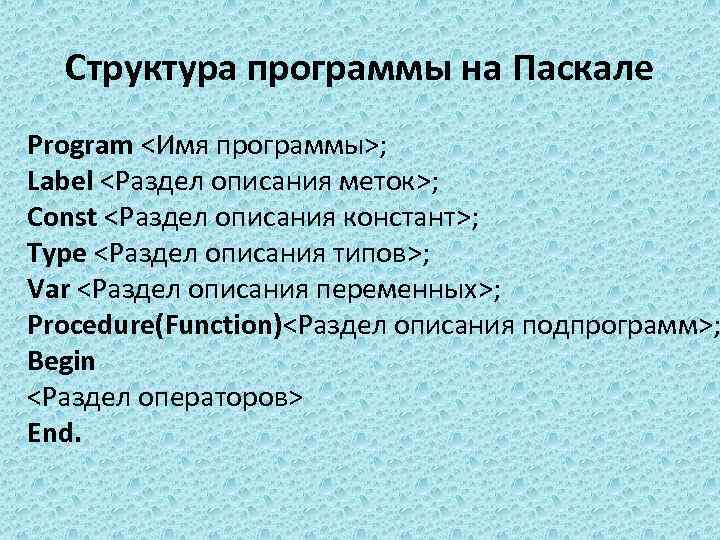 Структура программы на Паскале

Program <Имя программы>;
Label <Раздел описания меток>;
Const <Раздел описания констант>;
Type <Раздел описания типов>;
Var <Раздел описания переменных>;
Procedure(Function)<Раздел описания подпрограмм>;
Begin
<Раздел операторов>
End.